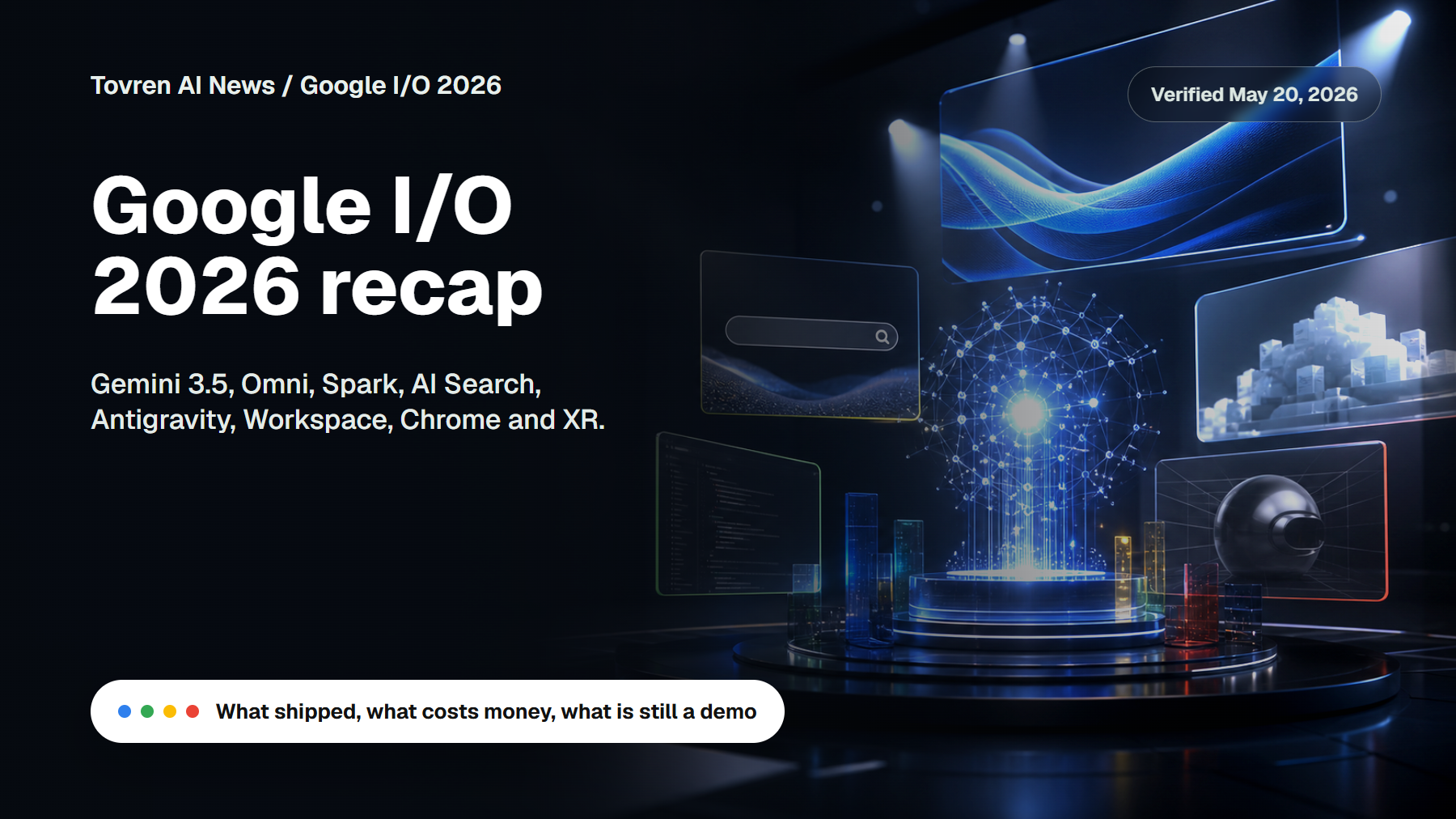 Tovren AI News / Google I/O 2026

Verified May 20, 2026

Google I/O 2026 recap

Gemini 3.5, Omni, Spark, AI Search, Antigravity, Workspace, Chrome and XR.

What shipped, what costs money, what is still a demo